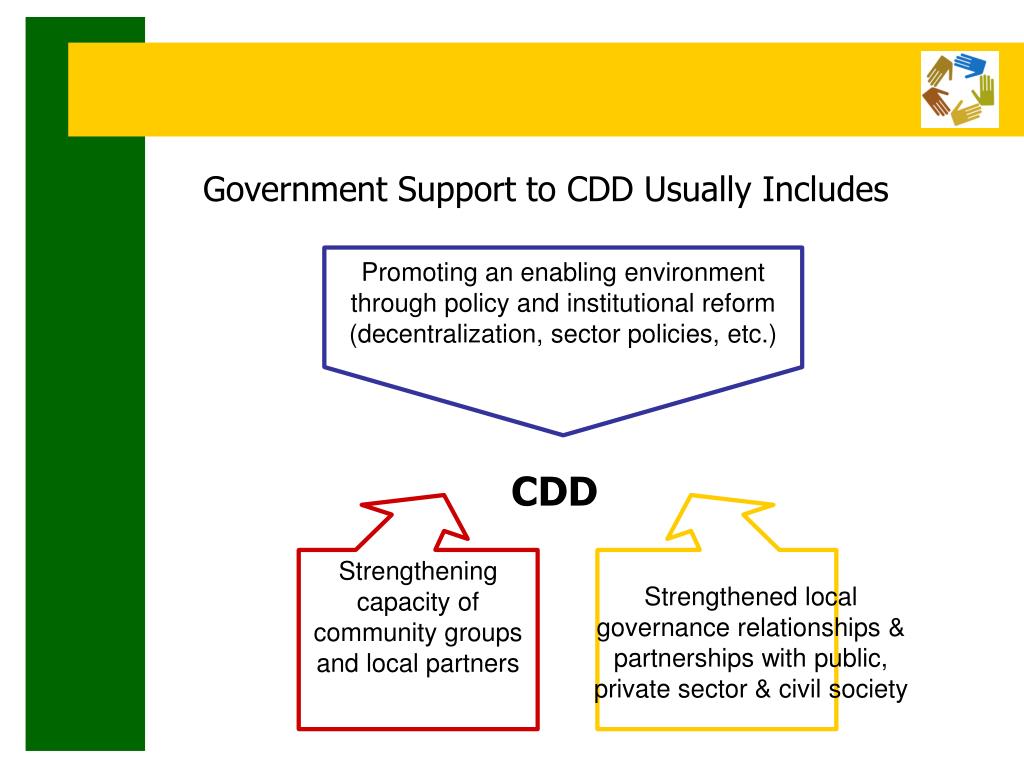 Government Support to CDD Usually Includes

Promoting an enabling environment through policy and institutional reform (decentralization, sector policies, etc.)

CDD

Strengthening capacity of community groups and local partners

Strengthened local governance relationships & partnerships with public, private sector & civil society